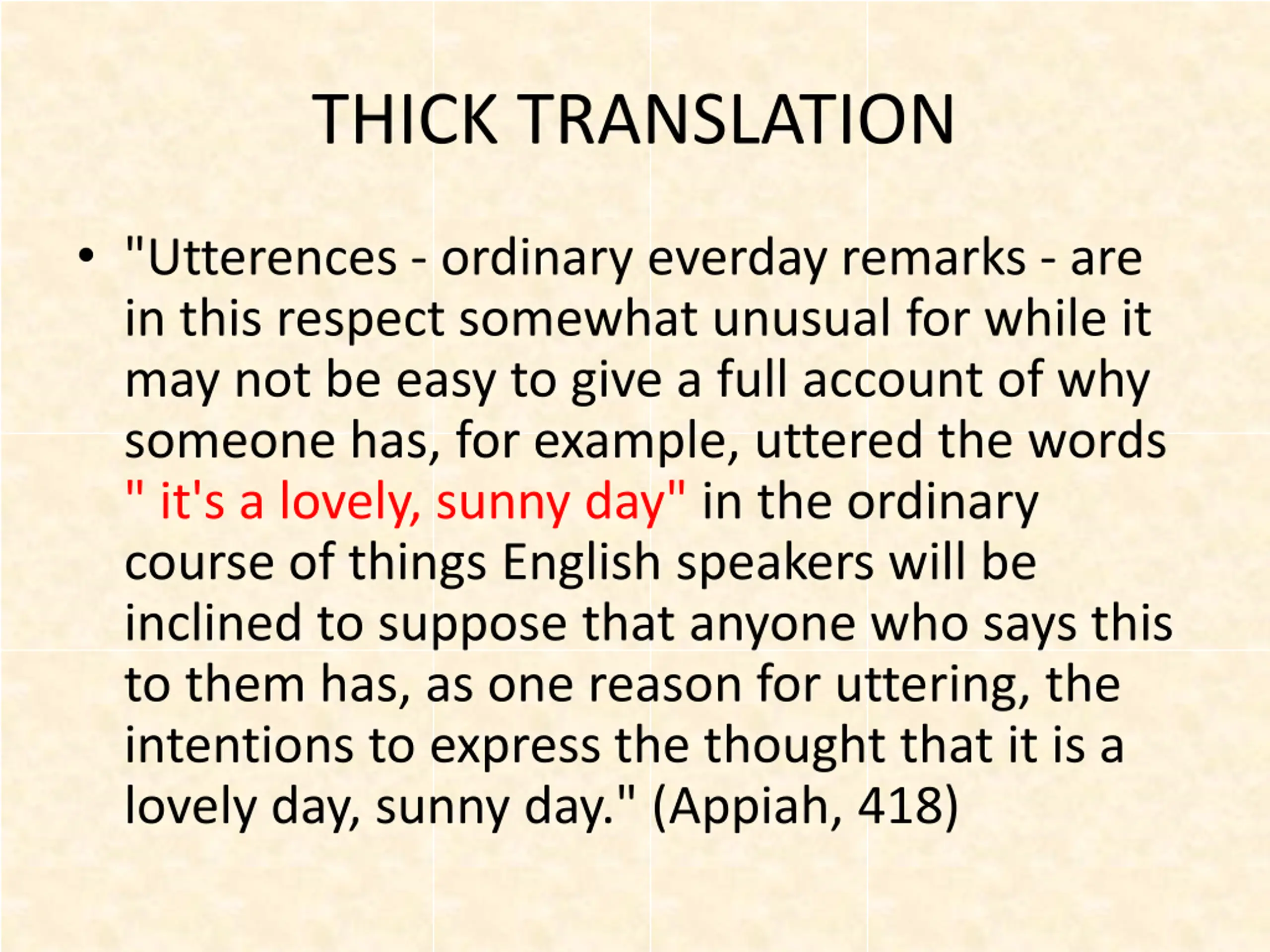 THICK TRANSLATION

• "Utterences - ordinary everday remarks - are in this respect somewhat unusual for while it may not be easy to give a full account of why someone has, for example, uttered the words " it's a lovely, sunny day" in the ordinary course of things English speakers will be inclined to suppose that anyone who says this to them has, as one reason for uttering, the intentions to express the thought that it is a lovely day, sunny day." (Appiah, 418)